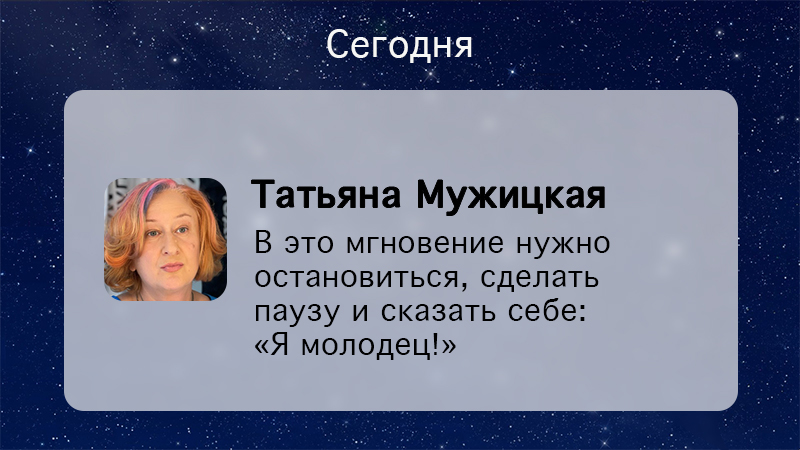 Сегодня

Татьяна Мужицкая

В это мгновение нужно остановиться, сделать паузу и сказать себе: «Я молодец!»